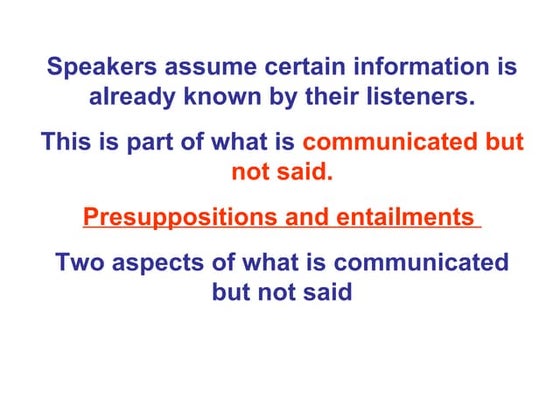 Speakers assume certain information is already known by their listeners.

This is part of what is communicated but not said.

Presuppositions and entailments

Two aspects of what is communicated but not said